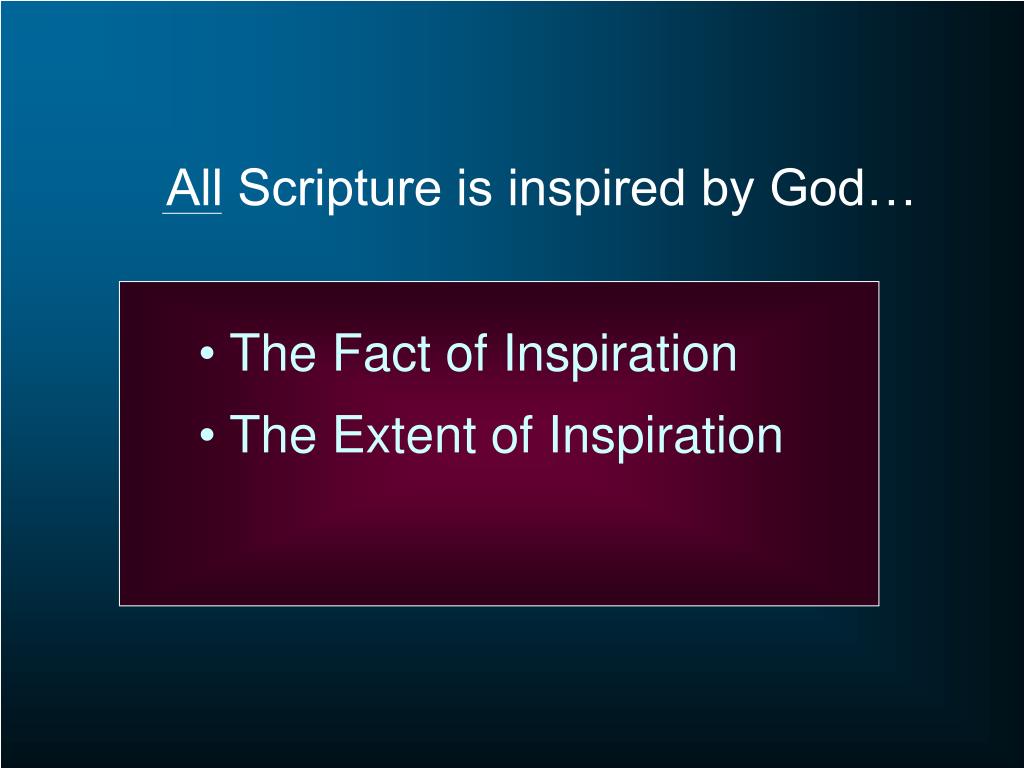 All Scripture is inspired by God…

• The Fact of Inspiration
• The Extent of Inspiration